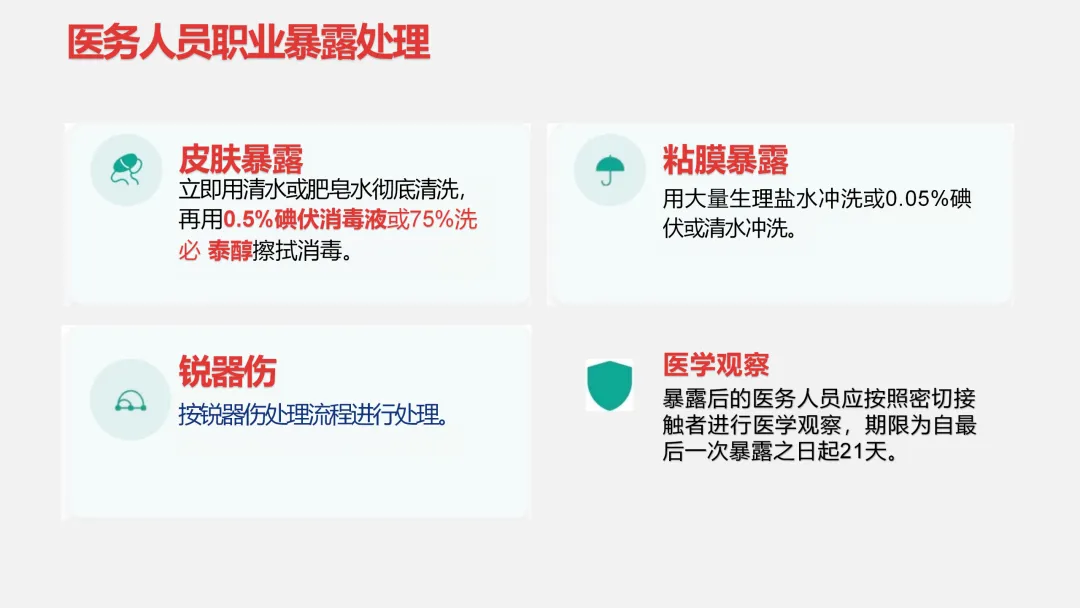 医务人员职业暴露处理

皮肤暴露

立即用清水或肥皂水彻底清洗，再用0.5%碘伏消毒液或75%洗必 泰醇擦拭消毒。

粘膜暴露

用大量生理盐水冲洗或0.05%碘伏或清水冲洗。

锐器伤

按锐器伤处理流程进行处理。

医学观察

暴露后的医务人员应按照密切接触者进行医学观察，期限为自最后一次暴露之日起21天。